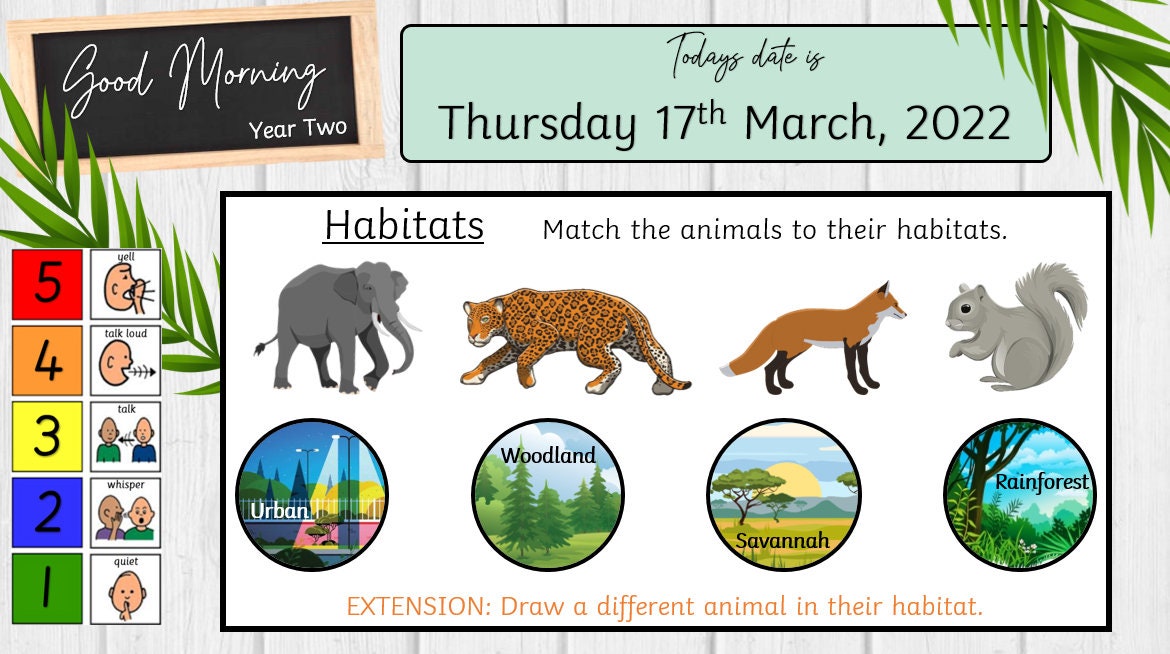 Good Morning
Year Two

Todays date is
Thursday 17$^{th}$ March, 2022

5 yell
4 talk loud
3 talk
2 whisper
1 quiet

Habitats Match the animals to their habitats.

Urban
Woodland
Savannah
Rainforest

EXTENSION: Draw a different animal in their habitat.